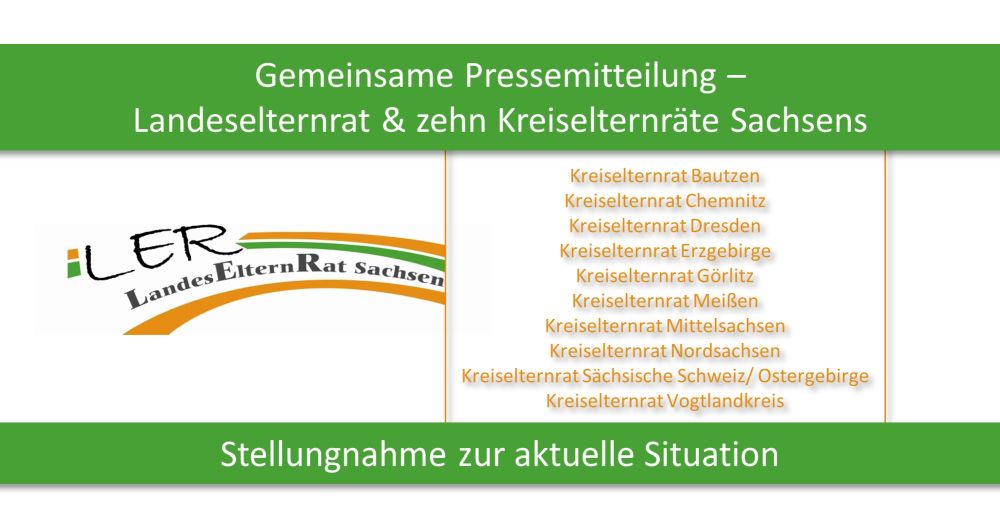 Gemeinsame Pressemitteilung –
Landeselternrat & zehn Kreiselternräte Sachsens

LER
LandesElternRat Sachsen

Kreiselternrat Bautzen
Kreiselternrat Chemnitz
Kreiselternrat Dresden
Kreiselternrat Erzgebirge
Kreiselternrat Görlitz
Kreiselternrat Meißen
Kreiselternrat Mittelsachsen
Kreiselternrat Nordsachsen
Kreiselternrat Sächsische Schweiz/ Ostergebirge
Kreiselternrat Vogtlandkreis

Stellungnahme zur aktuelle Situation